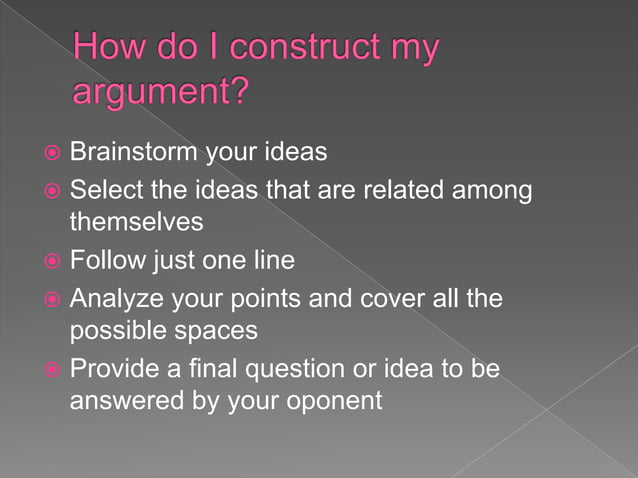 How do I construct my argument?

Brainstorm your ideas
Select the ideas that are related among themselves
Follow just one line
Analyze your points and cover all the possible spaces
Provide a final question or idea to be answered by your oponent